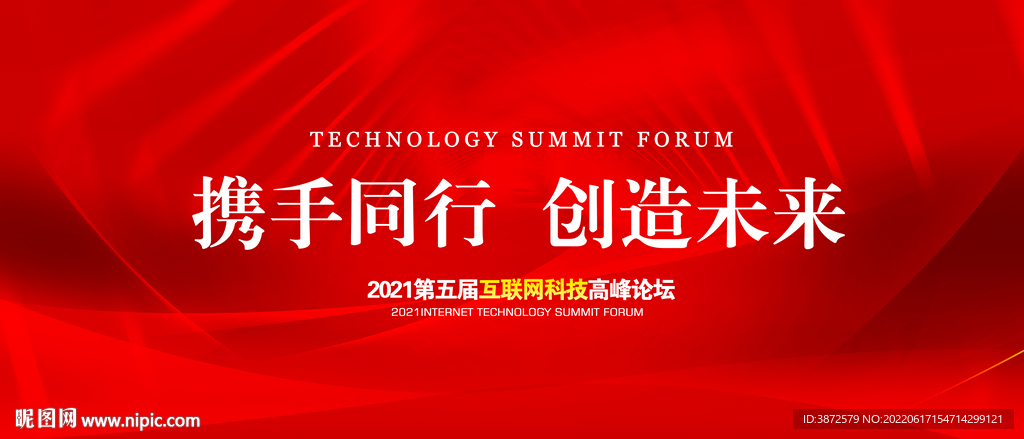 TECHNOLOGY SUMMIT FORUM

携手同行 创造未来

2021第五届互联网科技高峰论坛

2021INTERNET TECHNOLOGY SUMMIT FORUM

昵图网 www.nipic.com

ID:3872579 NO:20220617154714299121